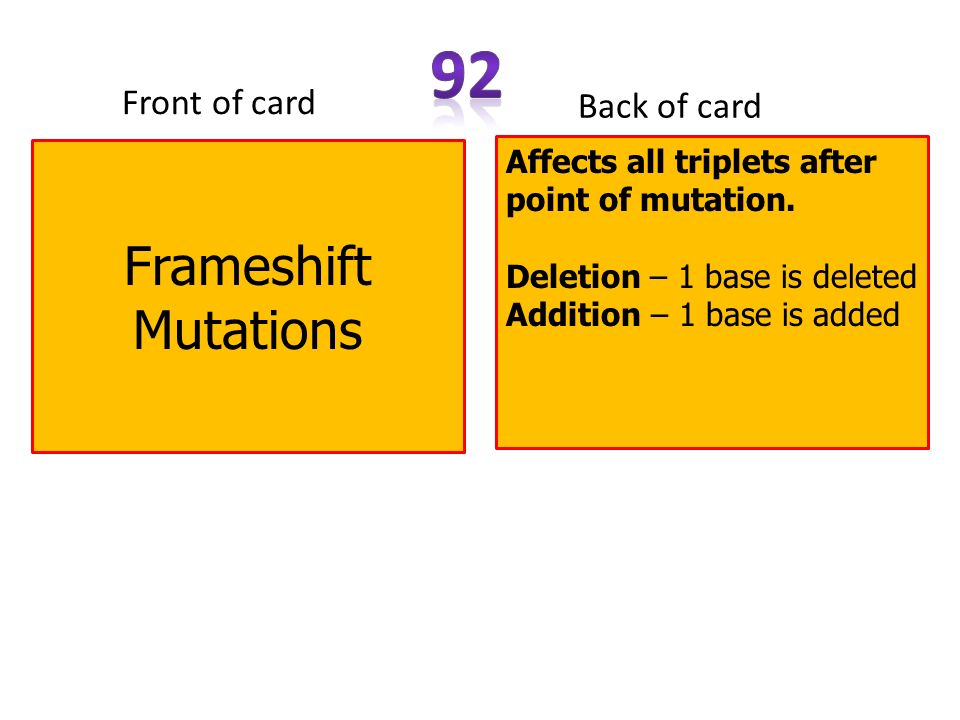 92

Front of card

Frameshift Mutations

Back of card

Affects all triplets after point of mutation.

Deletion – 1 base is deleted
Addition – 1 base is added